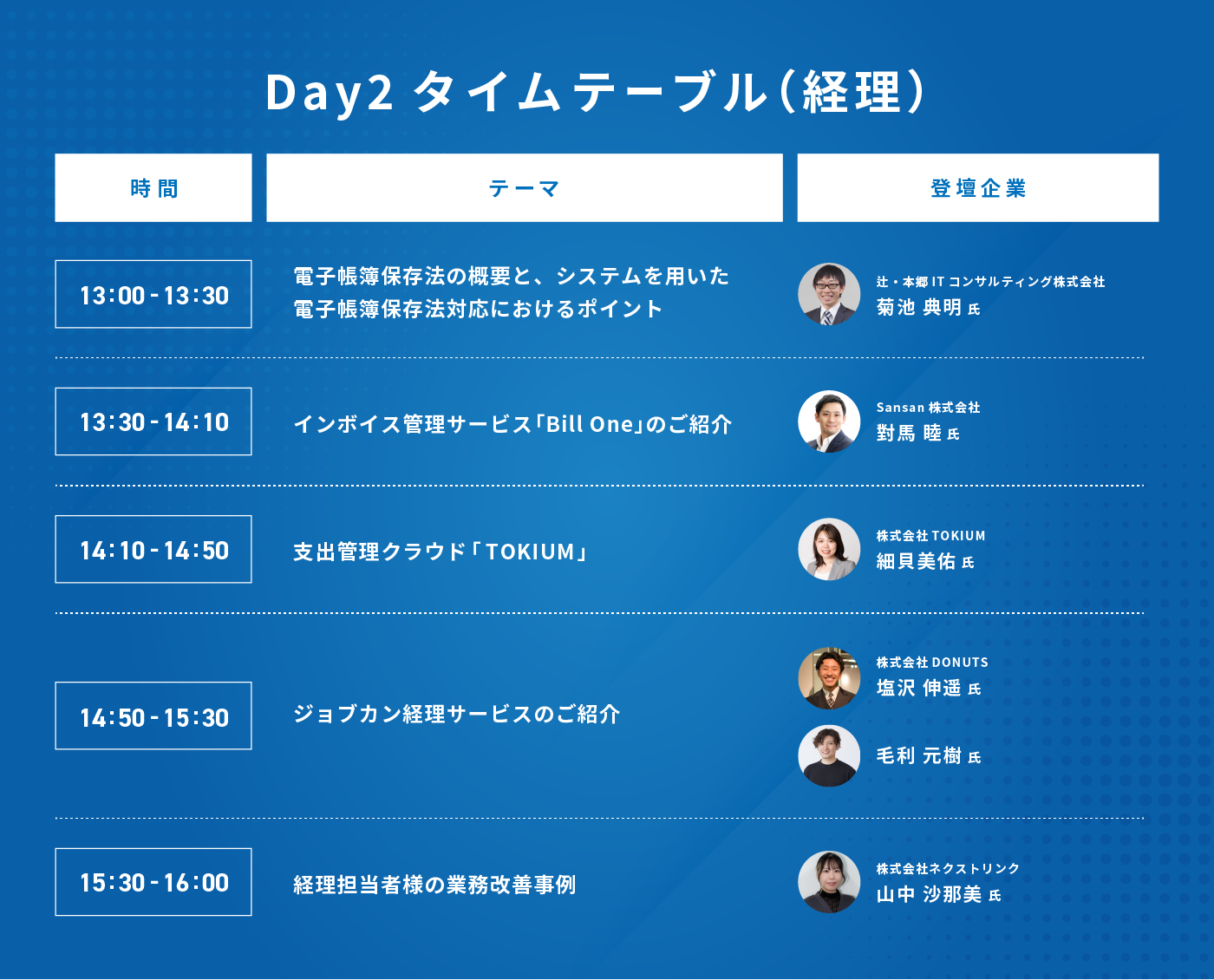 Day2 タイムテーブル（経理）

| 時間 | テーマ | 登壇企業 |
|---|---|---|
| 13:00 - 13:30 | 電子帳簿保存法の概要と、システムを用いた電子帳簿保存法対応におけるポイント | 辻・本郷 IT コンサルティング株式会社 菊池 典明 氏 |
| 13:30 - 14:10 | インボイス管理サービス「Bill One」のご紹介 | Sansan 株式会社 對馬 睦 氏 |
| 14:10 - 14:50 | 支出管理クラウド「TOKIUM」 | 株式会社 TOKIUM 細貝美佑 氏 |
| 14:50 - 15:30 | ジョブカン経理サービスのご紹介 | 株式会社 DONUTS 塩沢 伸遥 氏 毛利 元樹 氏 |
| 15:30 - 16:00 | 経理担当者様の業務改善事例 | 株式会社ネクストリンク 山中 沙那美 氏 |